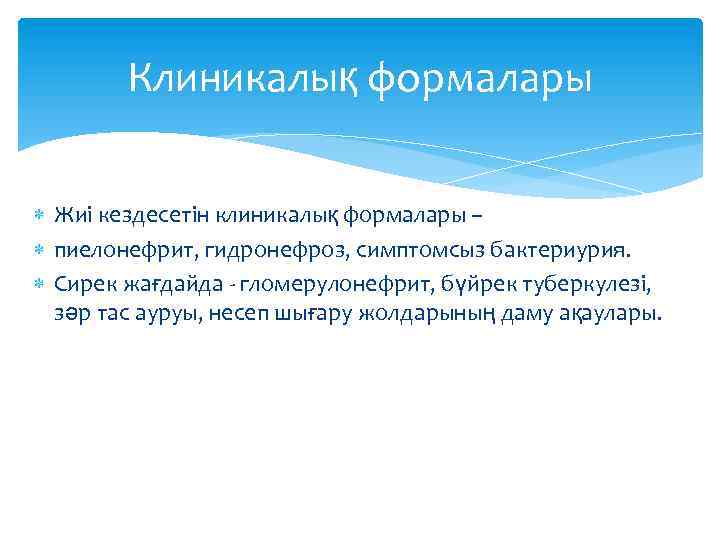 Клиникалық формалары

Жиі кездесетін клиникалық формалары –

пиелонефрит, гидронефроз, симптомсыз бактериурия.

Сирек жағдайда - гломерулонефрит, бүйрек туберкулезі, зәр тас ауруы, несеп шығару жолдарының даму ақаулары.